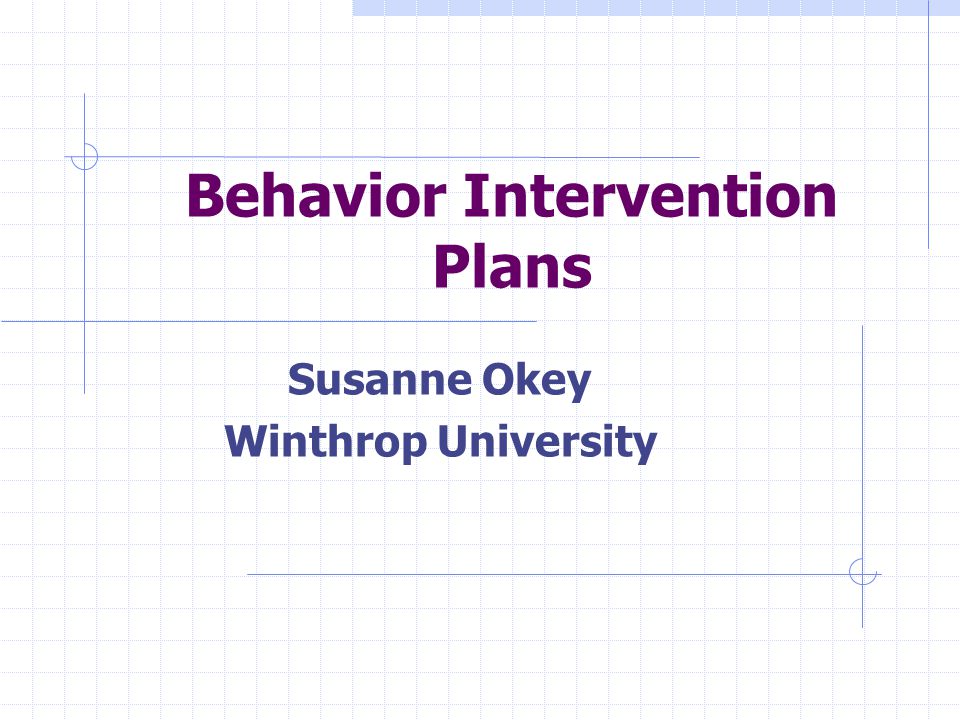 Behavior Intervention Plans

Susanne Okey
Winthrop University